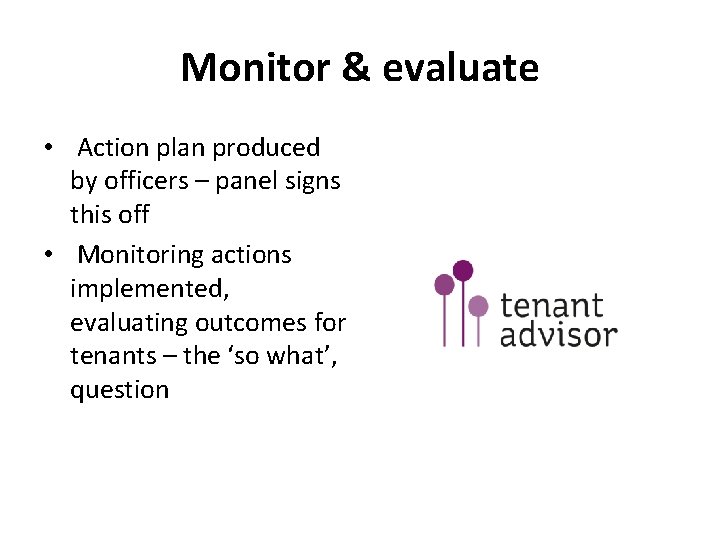 Monitor & evaluate

• Action plan produced by officers – panel signs this off

• Monitoring actions implemented, evaluating outcomes for tenants – the ‘so what’, question

tenant
advisor